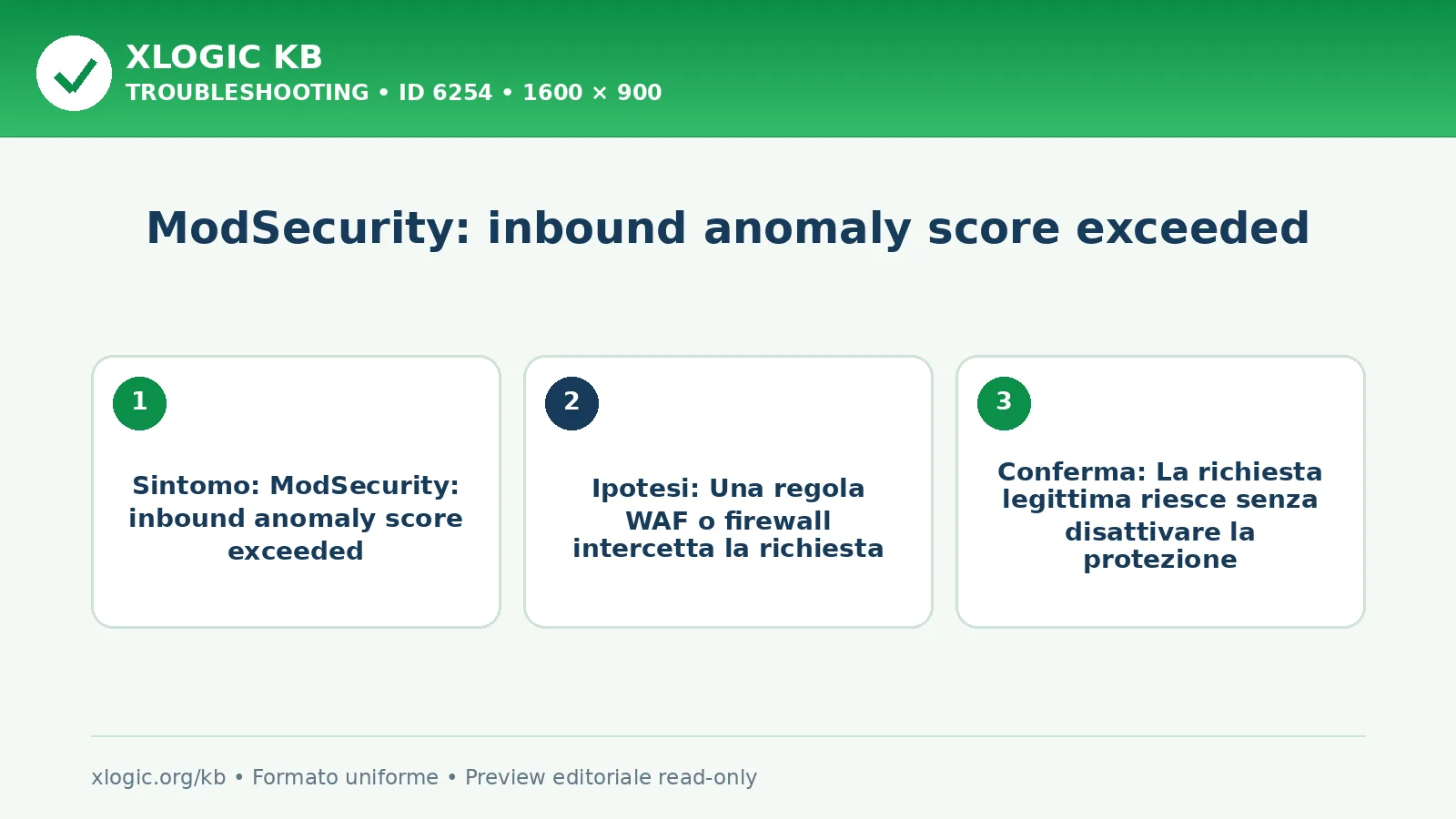 XLOGIC KB
TROUBLESHOOTING • ID 6254 • 1600 × 900

ModSecurity: inbound anomaly score exceeded

1

Sintomo: ModSecurity: inbound anomaly score exceeded

2

Ipotesi: Una regola WAF o firewall intercetta la richiesta

3

Conferma: La richiesta legittima riesce senza disattivare la protezione

xlogic.org/kb • Formato uniforme • Preview editoriale read-only